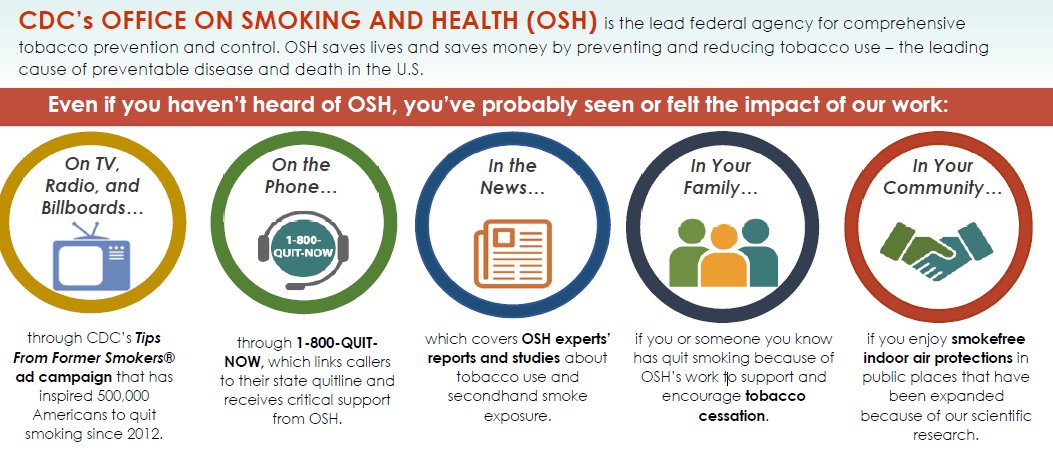 CDC's OFFICE ON SMOKING AND HEALTH (OSH) is the lead federal agency for comprehensive tobacco prevention and control. OSH saves lives and saves money by preventing and reducing tobacco use – the leading cause of preventable disease and death in the U.S.

Even if you haven't heard of OSH, you've probably seen or felt the impact of our work:

On TV, Radio, and Billboards…

through CDC's Tips From Former Smokers® ad campaign that has inspired 500,000 Americans to quit smoking since 2012.

On the Phone…

1-800-QUIT-NOW

through 1-800-QUIT-NOW, which links callers to their state quitline and receives critical support from OSH.

In the News…

which covers OSH experts' reports and studies about tobacco use and secondhand smoke exposure.

In Your Family…

if you or someone you know has quit smoking because of OSH's work to support and encourage tobacco cessation.

In Your Community…

if you enjoy smokefree indoor air protections in public places that have been expanded because of our scientific research.